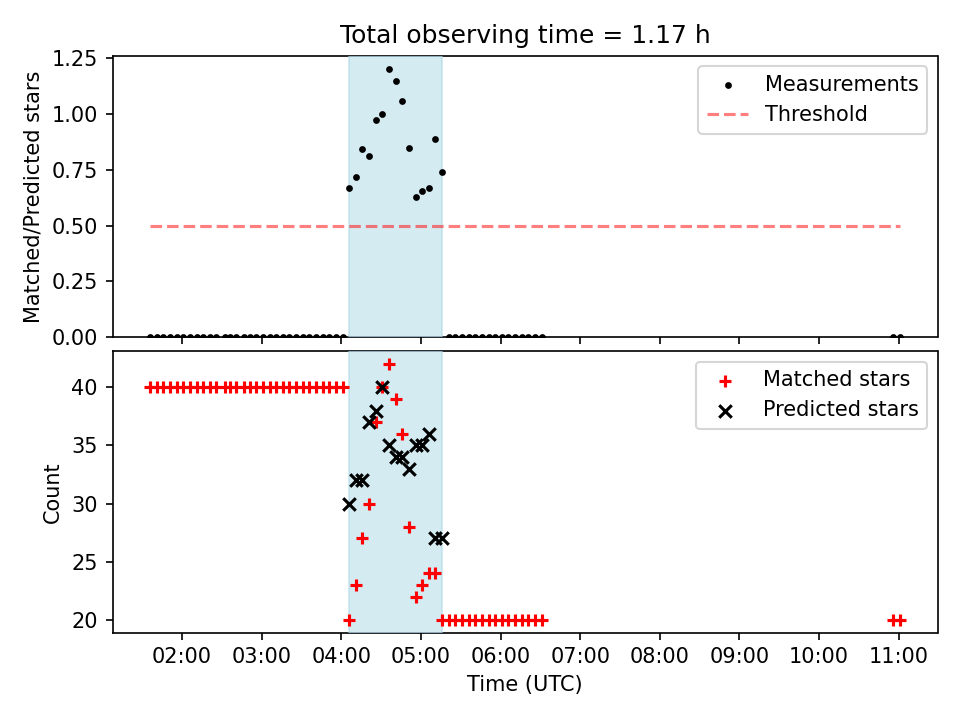 Total observing time = 1.17 h

Matched/Predicted stars

1.25
1.00
0.75
0.50
0.25
0.00

Measurements
Threshold

Count

40
35
30
25
20

Matched stars
Predicted stars

02:00 03:00 04:00 05:00 06:00 07:00 08:00 09:00 10:00 11:00

Time (UTC)